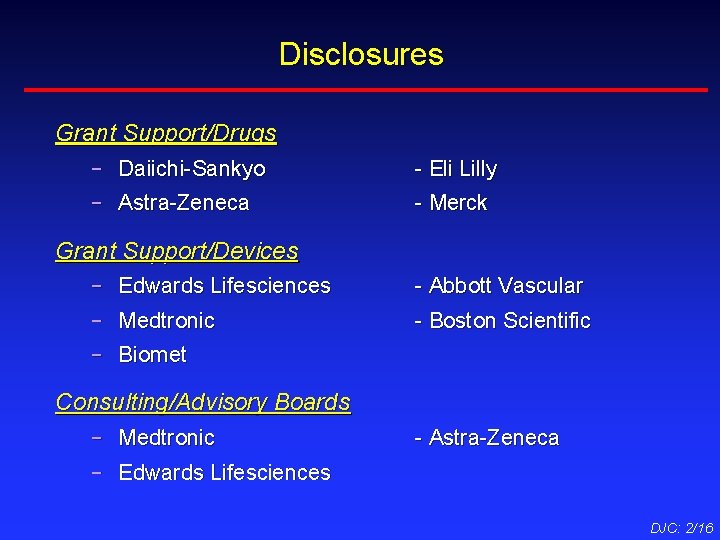 Disclosures

Grant Support/Drugs

– Daiichi-Sankyo
– Astra-Zeneca

- Eli Lilly
- Merck

Grant Support/Devices

– Edwards Lifesciences
– Medtronic
– Biomet

- Abbott Vascular
- Boston Scientific

Consulting/Advisory Boards

– Medtronic
– Edwards Lifesciences

- Astra-Zeneca

DJC: 2/16